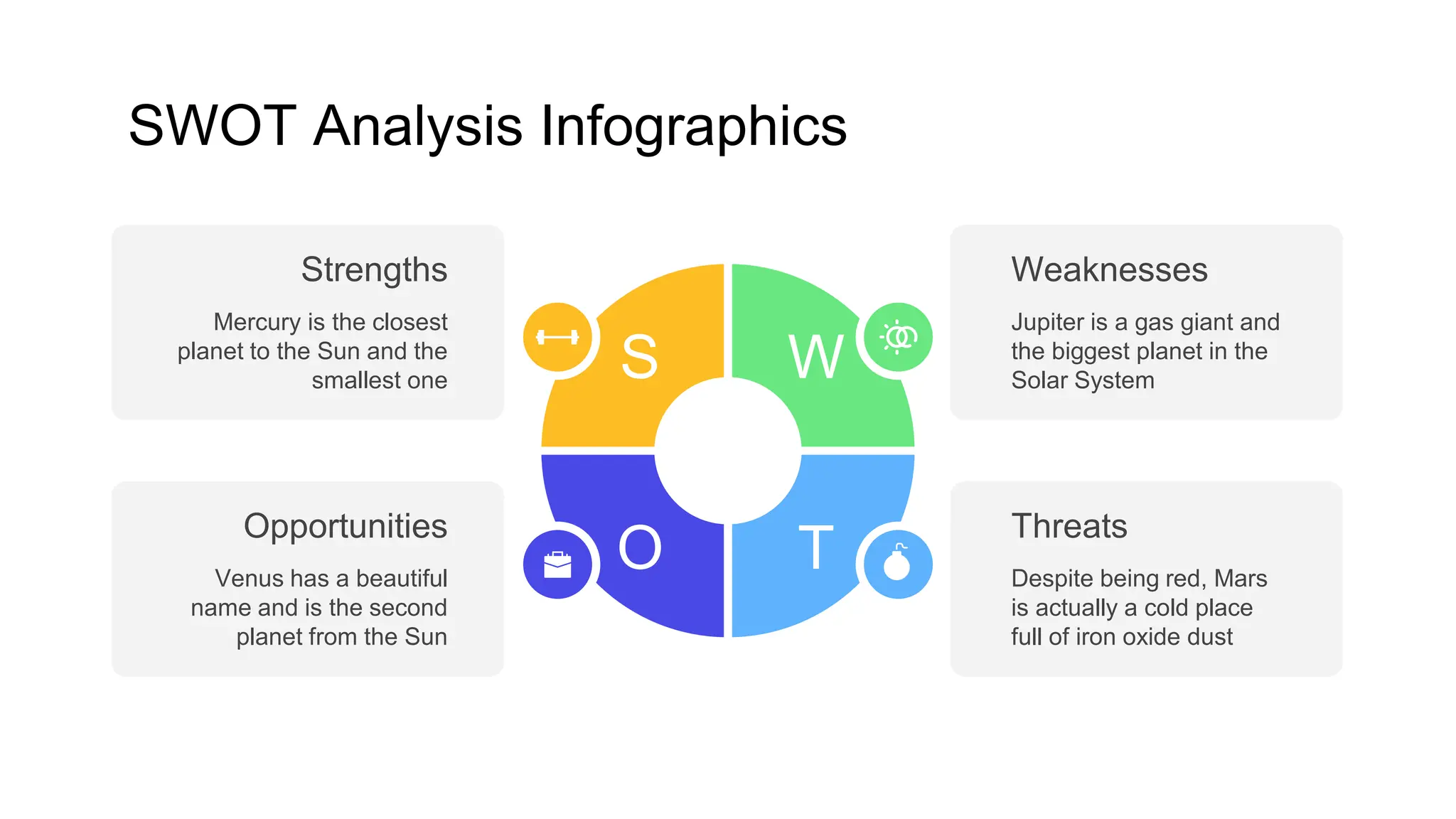 SWOT Analysis Infographics

Strengths

Mercury is the closest planet to the Sun and the smallest one

S

W

Weaknesses

Jupiter is a gas giant and the biggest planet in the Solar System

Opportunities

Venus has a beautiful name and is the second planet from the Sun

O

T

Threats

Despite being red, Mars is actually a cold place full of iron oxide dust